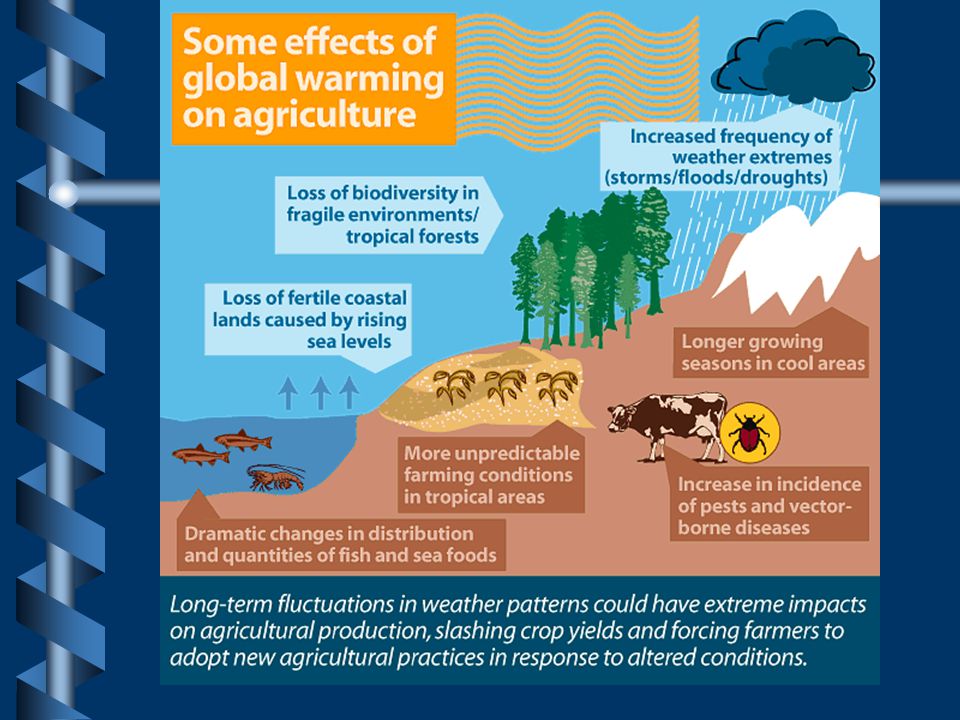 Some effects of global warming on agriculture

Increased frequency of weather extremes (storms/floods/droughts)

Loss of biodiversity in fragile environments/ tropical forests

Loss of fertile coastal lands caused by rising sea levels

Longer growing seasons in cool areas

More unpredictable farming conditions in tropical areas

Increase in incidence of pests and vector-borne diseases

Dramatic changes in distribution and quantities of fish and sea foods

Long-term fluctuations in weather patterns could have extreme impacts on agricultural production, slashing crop yields and forcing farmers to adopt new agricultural practices in response to altered conditions.